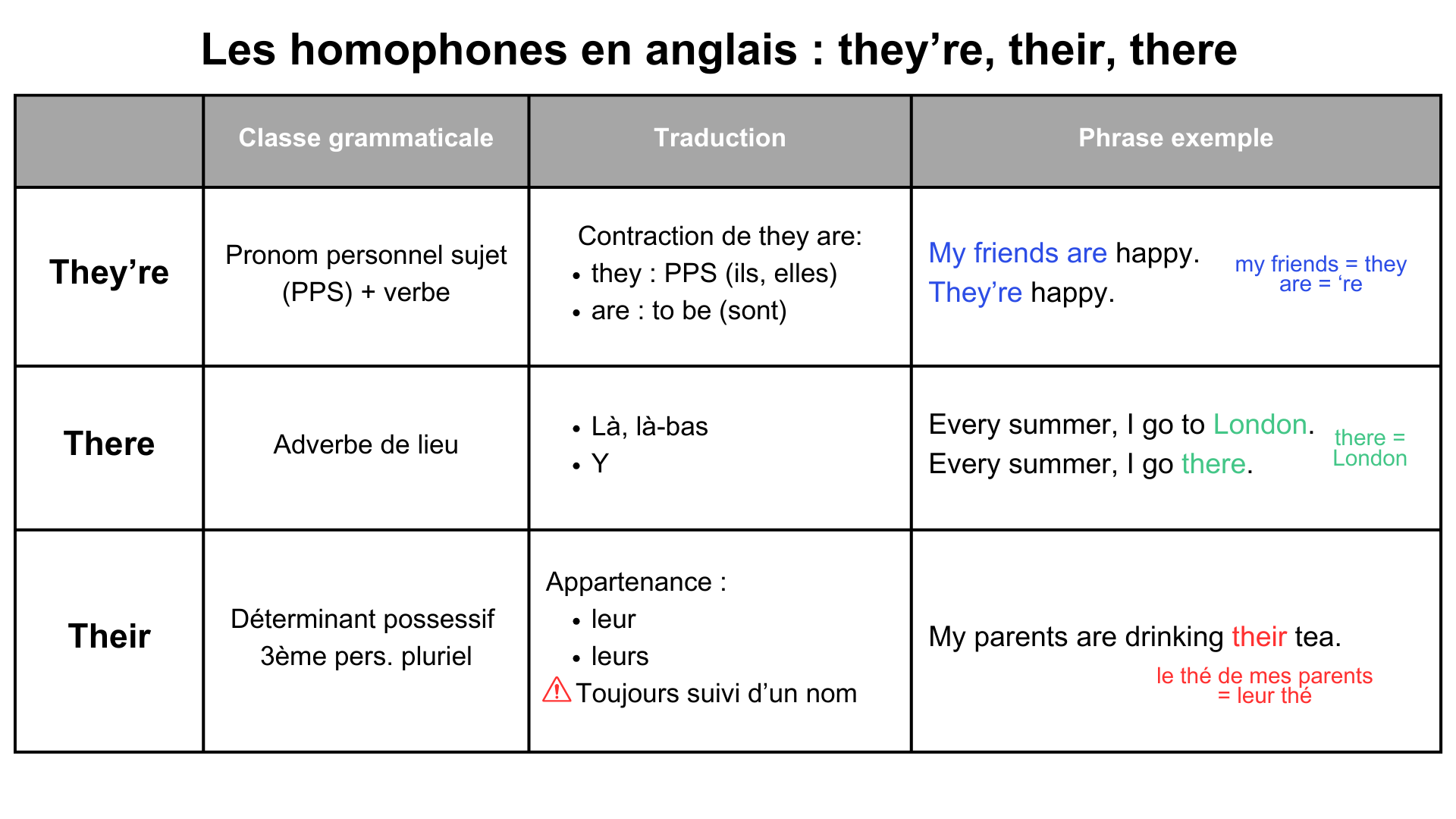 Les homophones en anglais : they’re, their, there

| | Classe grammaticale | Traduction | Phrase exemple |
|---|---|---|---|
| They’re | Pronom personnel sujet (PPS) + verbe | Contraction de they are: • they : PPS (ils, elles) • are : to be (sont) | My friends are happy. They’re happy. my friends = they are = ‘re |
| There | Adverbe de lieu | • Là, là-bas • Y | Every summer, I go to London. Every summer, I go there. there = London |
| Their | Déterminant possessif 3ème pers. pluriel | Appartenance : • leur • leurs ⚠ Toujours suivi d’un nom | My parents are drinking their tea. le thé de mes parents = leur thé |